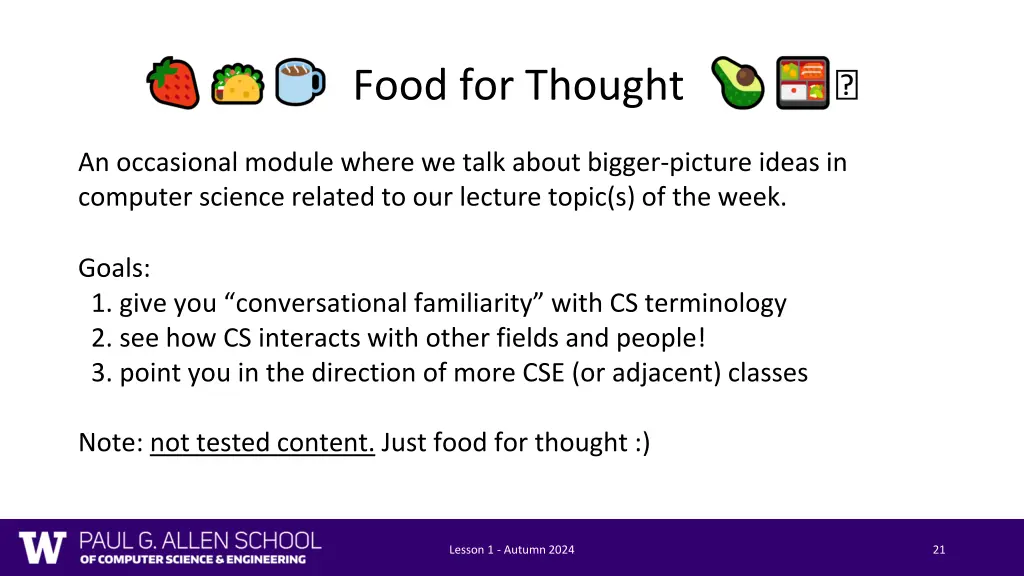 Food for Thought

An occasional module where we talk about bigger-picture ideas in computer science related to our lecture topic(s) of the week.

Goals:
1. give you “conversational familiarity” with CS terminology
2. see how CS interacts with other fields and people!
3. point you in the direction of more CSE (or adjacent) classes

Note: not tested content. Just food for thought :)

W PAUL G. ALLEN SCHOOL OF COMPUTER SCIENCE & ENGINEERING

Lesson 1 - Autumn 2024

21